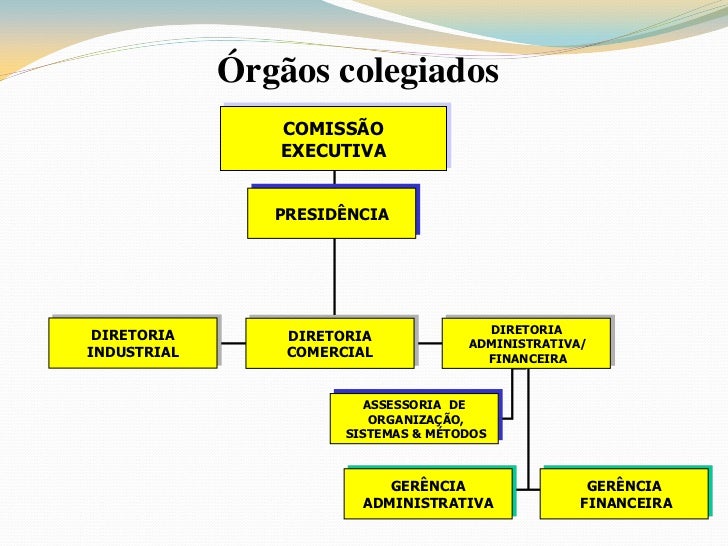 Órgãos colegiados

COMISSÃO EXECUTIVA

PRESIDÊNCIA

DIRETORIA INDUSTRIAL

DIRETORIA COMERCIAL

DIRETORIA ADMINISTRATIVA/ FINANCEIRA

ASSESSORIA DE ORGANIZAÇÃO, SISTEMAS & MÉTODOS

GERÊNCIA ADMINISTRATIVA

GERÊNCIA FINANCEIRA